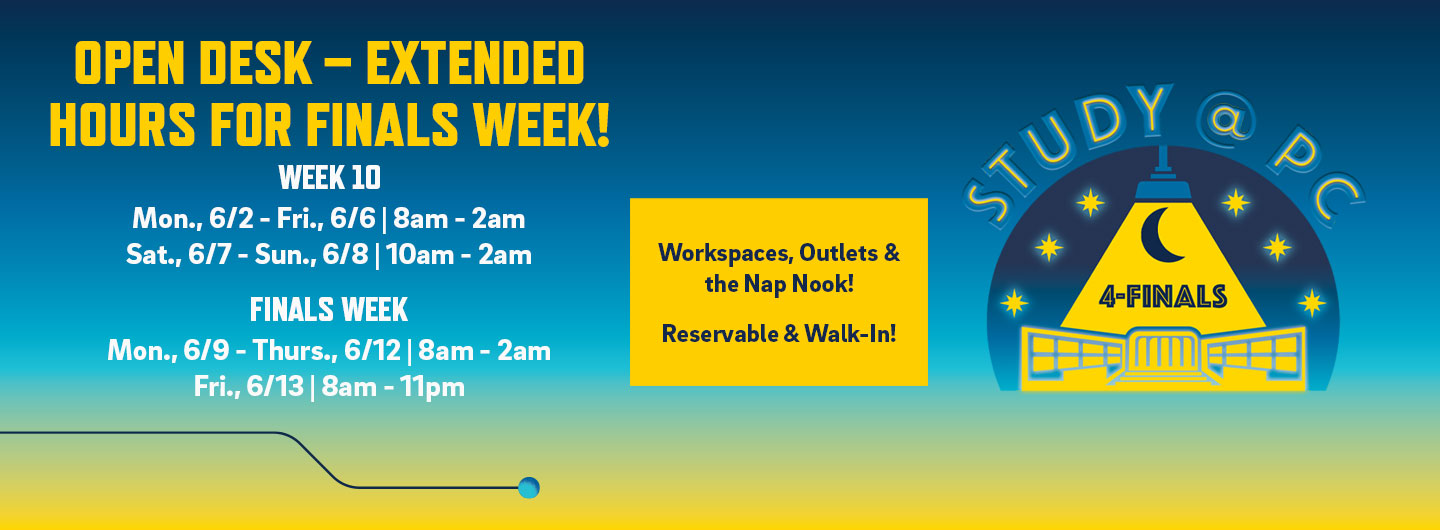 OPEN DESK – EXTENDED HOURS FOR FINALS WEEK!

WEEK 10

Mon., 6/2 - Fri., 6/6 | 8am - 2am
Sat., 6/7 - Sun., 6/8 | 10am - 2am

FINALS WEEK

Mon., 6/9 - Thurs., 6/12 | 8am - 2am
Fri., 6/13 | 8am - 11pm

Workspaces, Outlets & the Nap Nook!

Reservable & Walk-In!

STUDY @ PC

4-FINALS